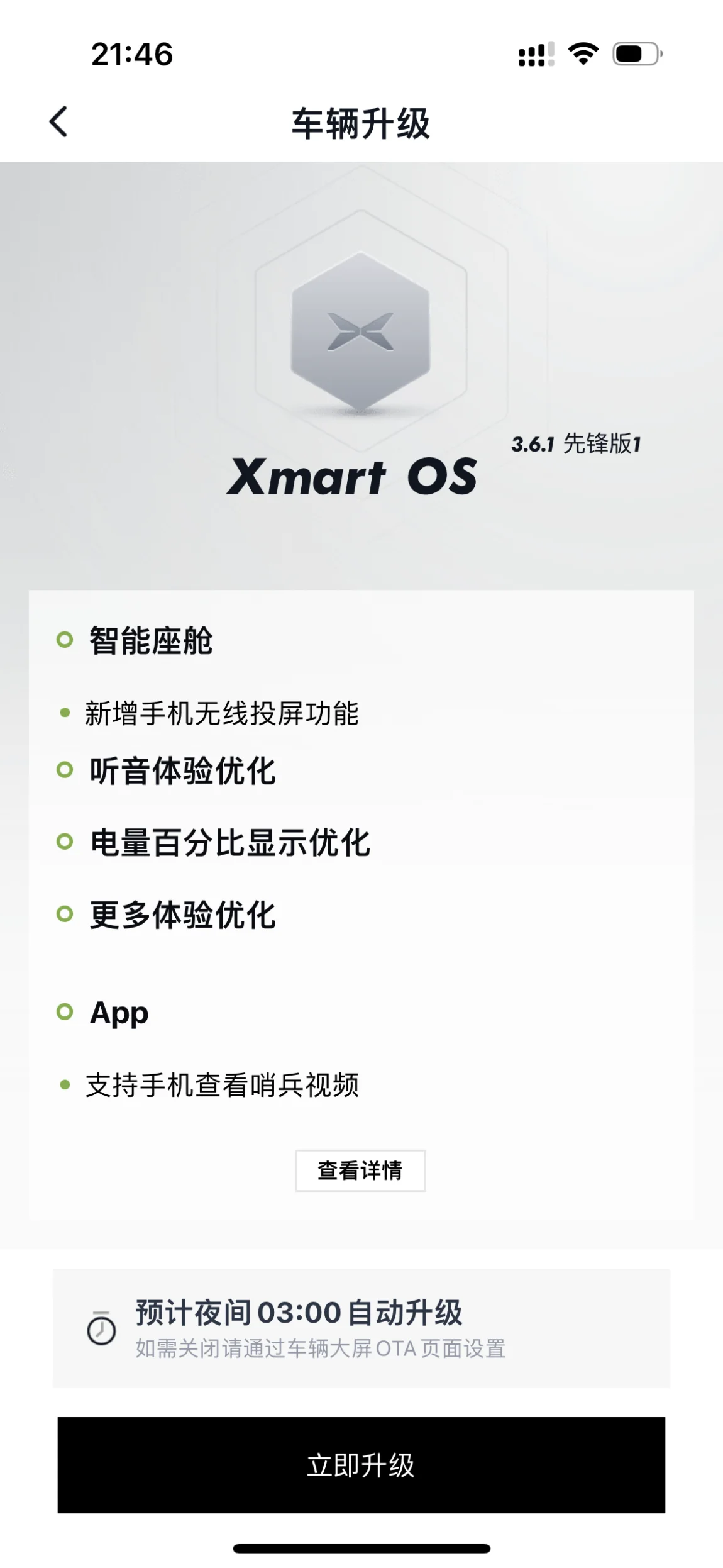 21:46

车辆升级

Xmart OS 3.6.1 先锋版1

智能座舱

新增手机无线投屏功能

听音体验优化

电量百分比显示优化

更多体验优化

App

支持手机查看哨兵视频

查看详情

预计夜间 03:00 自动升级
如需关闭请通过车辆大屏 OTA 页面设置

立即升级